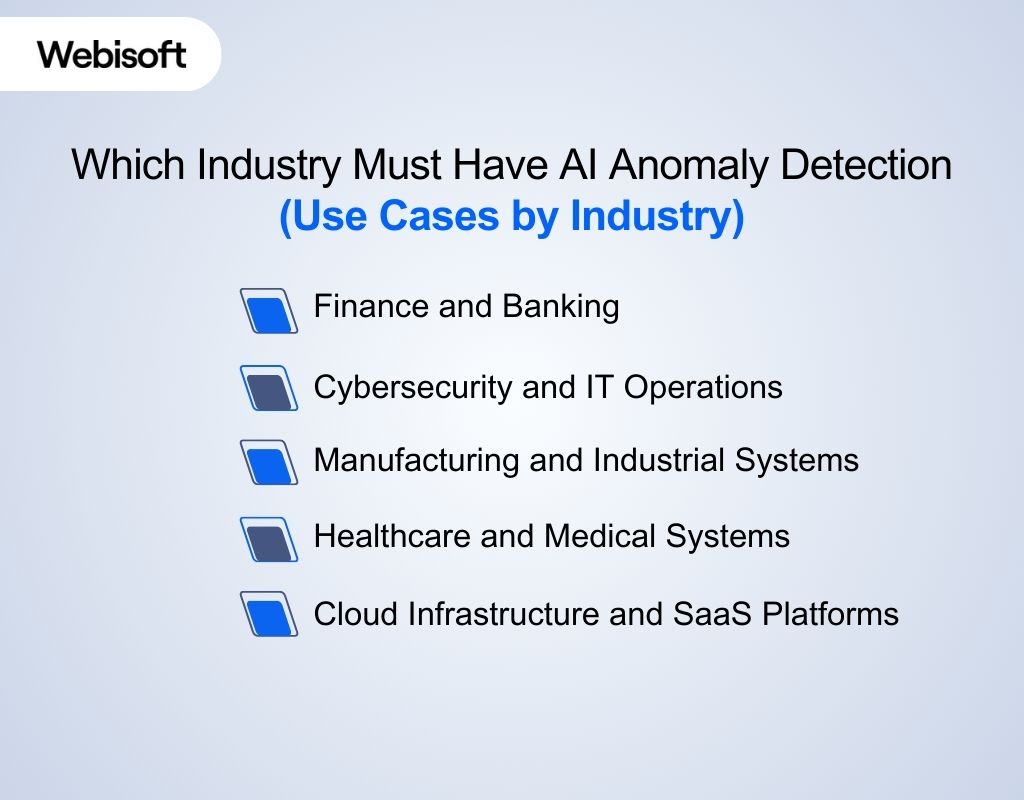 Webisoft

Which Industry Must Have AI Anomaly Detection
(Use Cases by Industry)

Finance and Banking

Cybersecurity and IT Operations

Manufacturing and Industrial Systems

Healthcare and Medical Systems

Cloud Infrastructure and SaaS Platforms